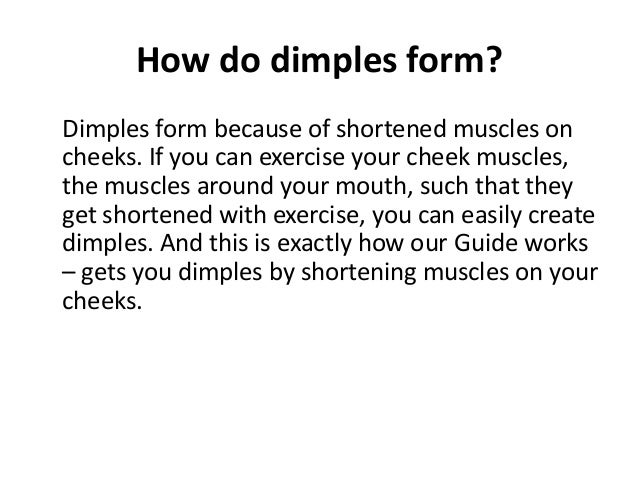 How do dimples form?

Dimples form because of shortened muscles on cheeks. If you can exercise your cheek muscles, the muscles around your mouth, such that they get shortened with exercise, you can easily create dimples. And this is exactly how our Guide works – gets you dimples by shortening muscles on your cheeks.